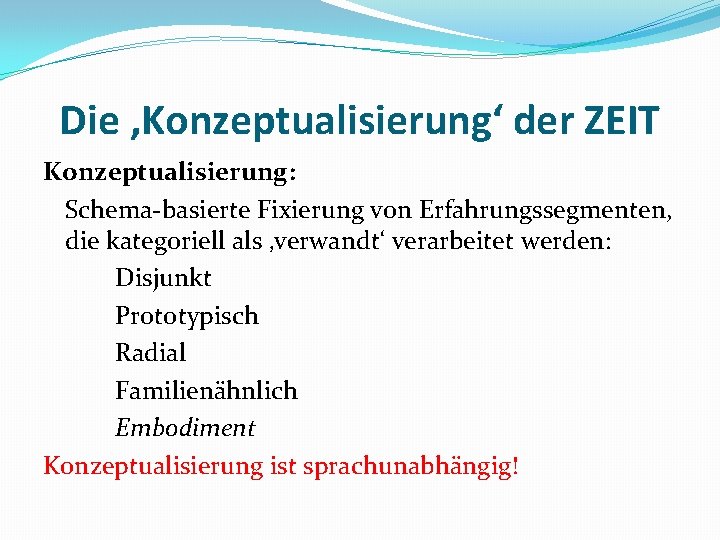 Die ‚Konzeptualisierung‘ der ZEIT

Konzeptualisierung:

Schema-basierte Fixierung von Erfahrungssegmenten, die kategoriell als ‚verwandt‘ verarbeitet werden:

Disjunkt

Prototypisch

Radial

Familienähnlich

Embodiment

Konzeptualisierung ist sprachunabhängig!